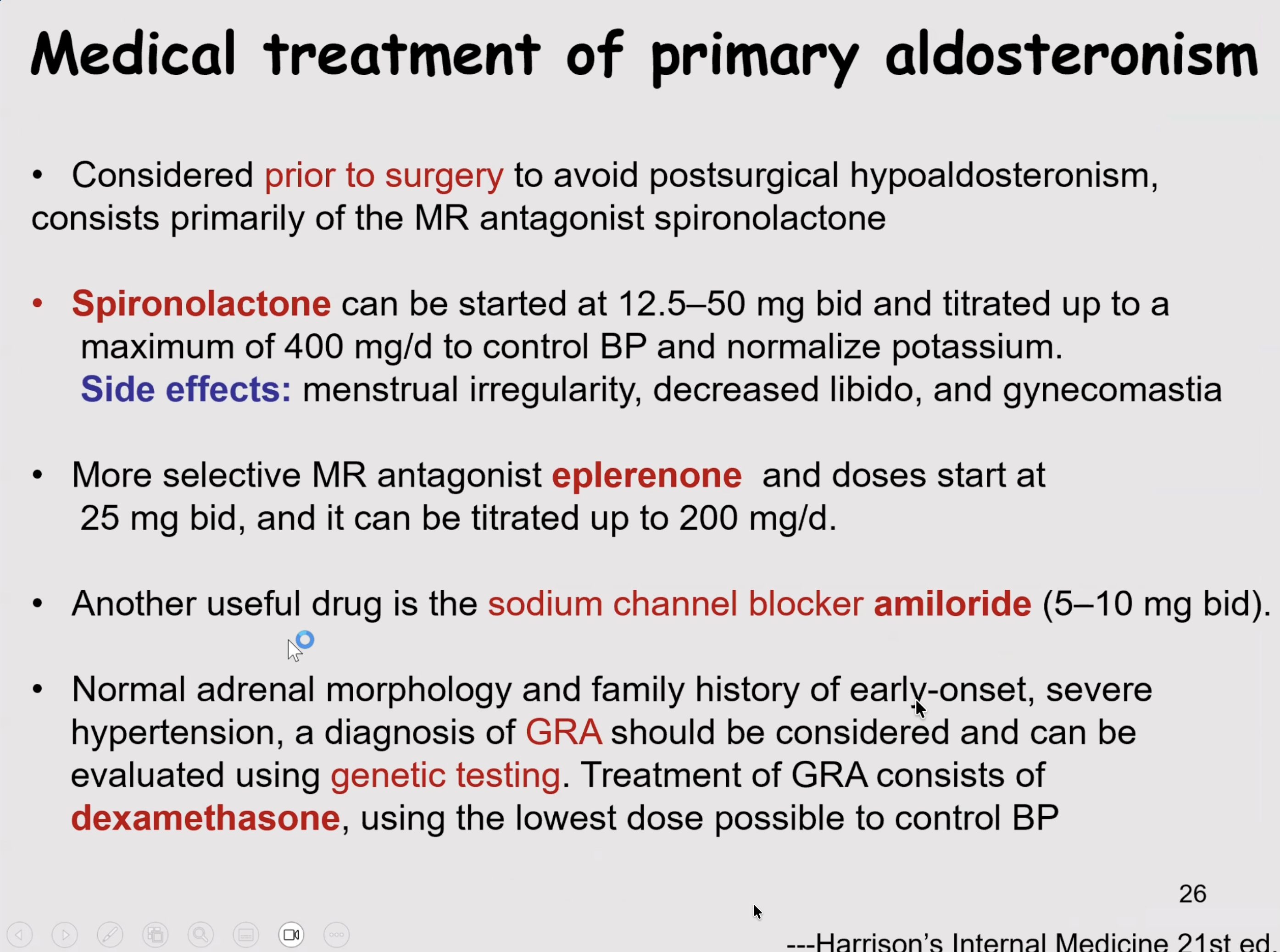 Medical treatment of primary aldosteronism

• Considered prior to surgery to avoid postsurgical hypoaldosteronism, consists primarily of the MR antagonist spironolactone

• Spironolactone can be started at 12.5–50 mg bid and titrated up to a maximum of 400 mg/d to control BP and normalize potassium. Side effects: menstrual irregularity, decreased libido, and gynecomastia

• More selective MR antagonist eplerenone and doses start at 25 mg bid, and it can be titrated up to 200 mg/d.

• Another useful drug is the sodium channel blocker amiloride (5–10 mg bid).

• Normal adrenal morphology and family history of early-onset, severe hypertension, a diagnosis of GRA should be considered and can be evaluated using genetic testing. Treatment of GRA consists of dexamethasone, using the lowest dose possible to control BP

26

---Harrison's Internal Medicine 21st ed.